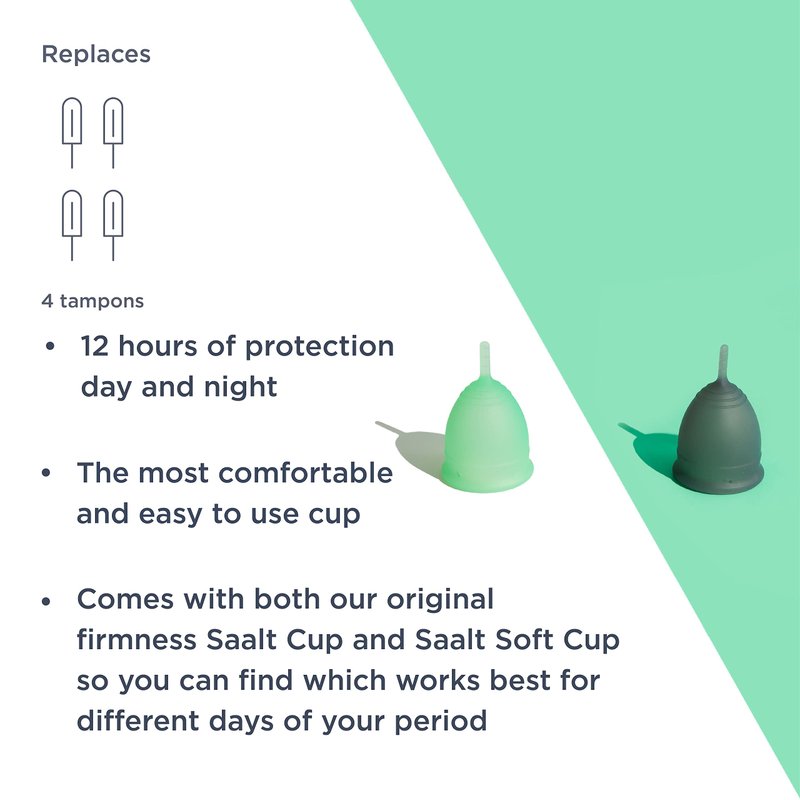 Replaces

4 tampons

• 12 hours of protection day and night

• The most comfortable and easy to use cup

• Comes with both our original firmness Saalt Cup and Saalt Soft Cup so you can find which works best for different days of your period